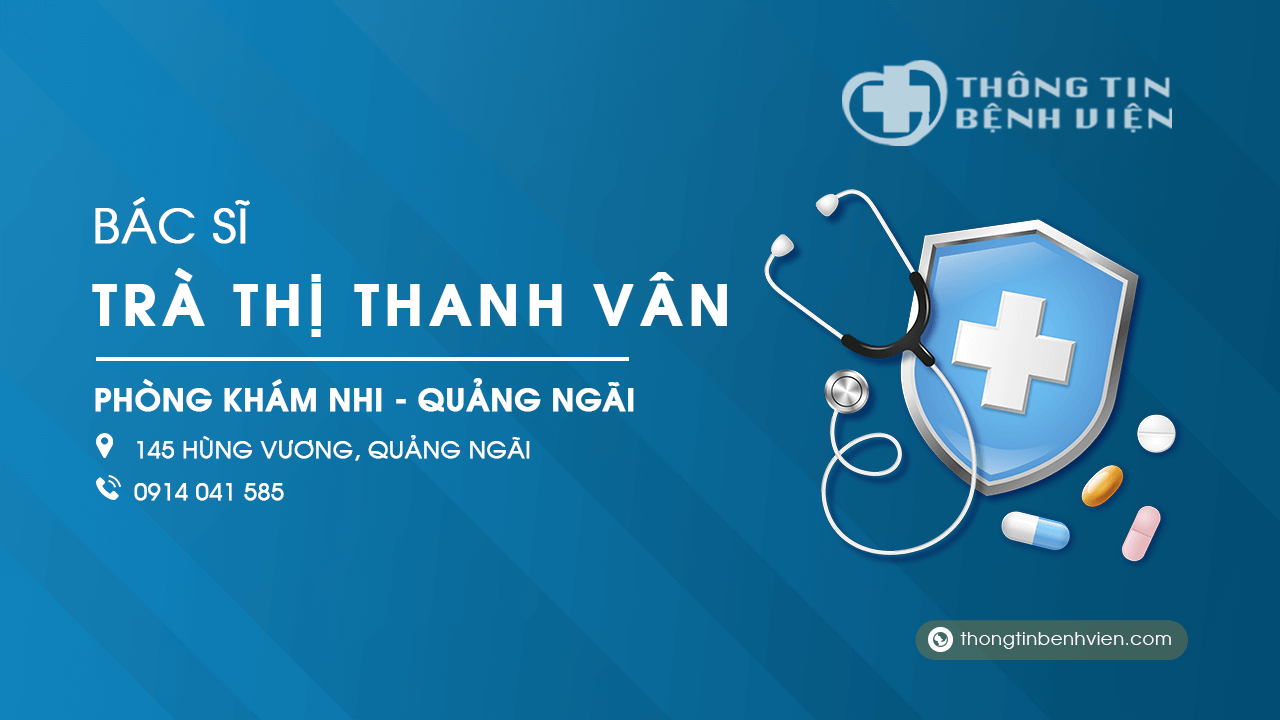 THÔNG TIN BỆNH VIỆN

BÁC SĨ
TRÀ THỊ THANH VÂN

PHÒNG KHÁM NHI - QUẢNG NGÃI

145 HÙNG VƯƠNG, QUẢNG NGÃI

0914 041 585

thongtinbenhvien.com